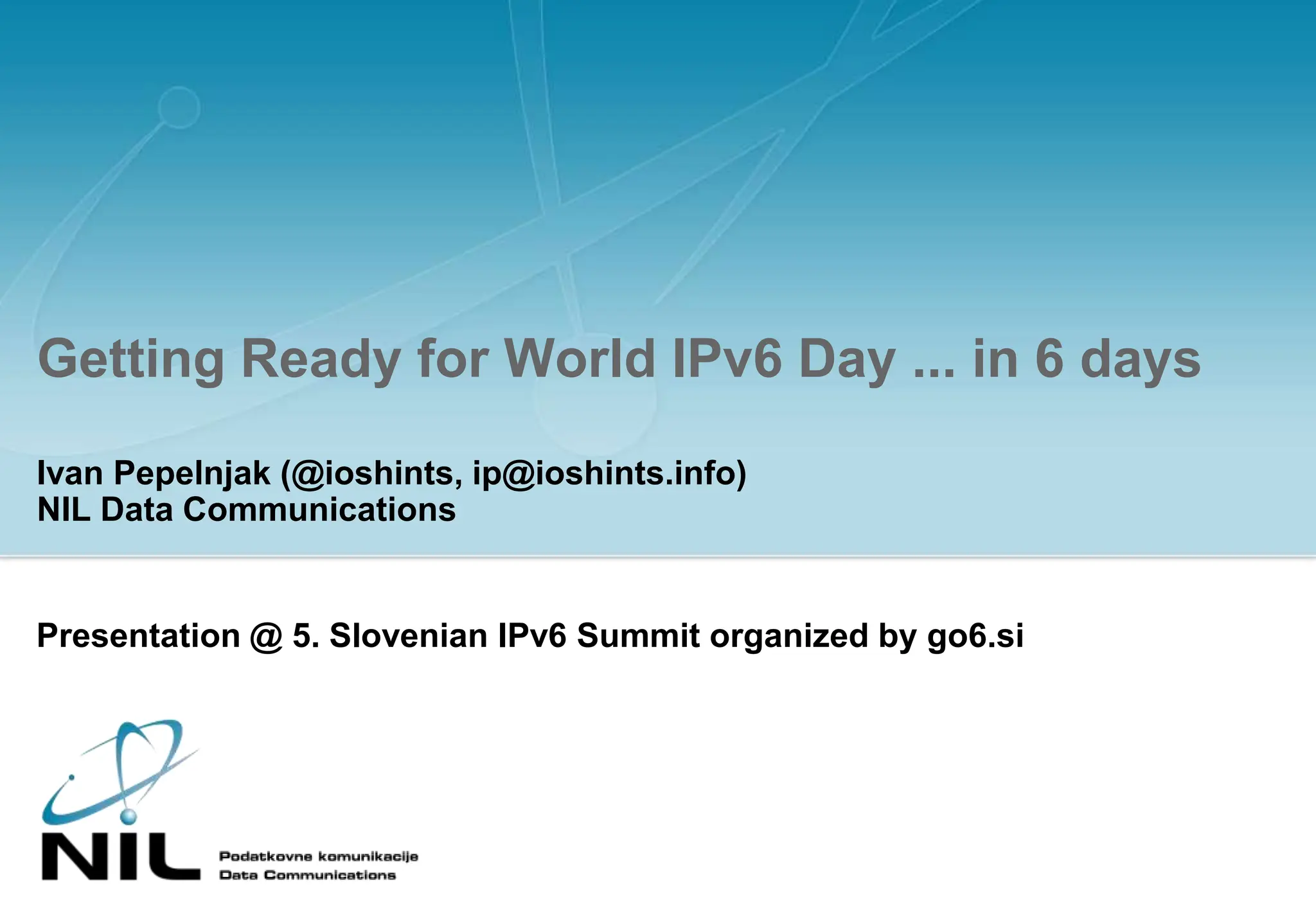 Getting Ready for World IPv6 Day ... in 6 days

Ivan Pepelnjak (@ioshints, ip@ioshints.info)
NIL Data Communications

Presentation @ 5. Slovenian IPv6 Summit organized by go6.si

NIL

Podatkovne komunikacije
Data Communications